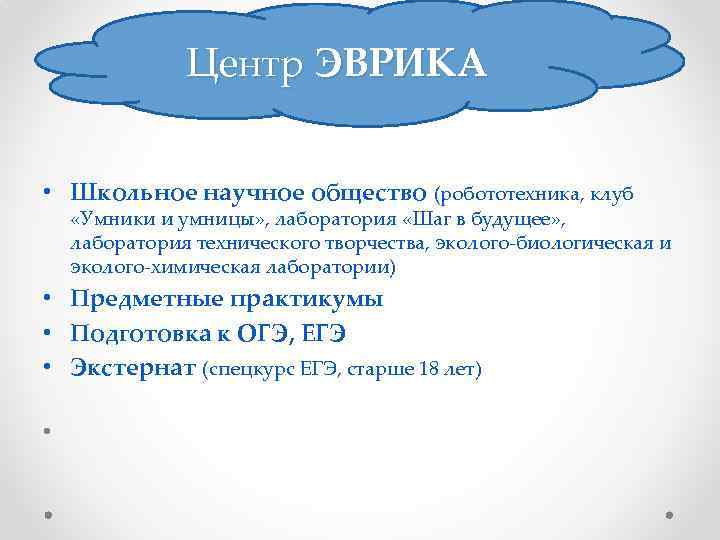 Центр ЭВРИКА

• Школьное научное общество (робототехника, клуб «Умники и умницы», лаборатория «Шаг в будущее», лаборатория технического творчества, эколого-биологическая и эколого-химическая лаборатории)
• Предметные практикумы
• Подготовка к ОГЭ, ЕГЭ
• Экстернат (спецкурс ЕГЭ, старше 18 лет)